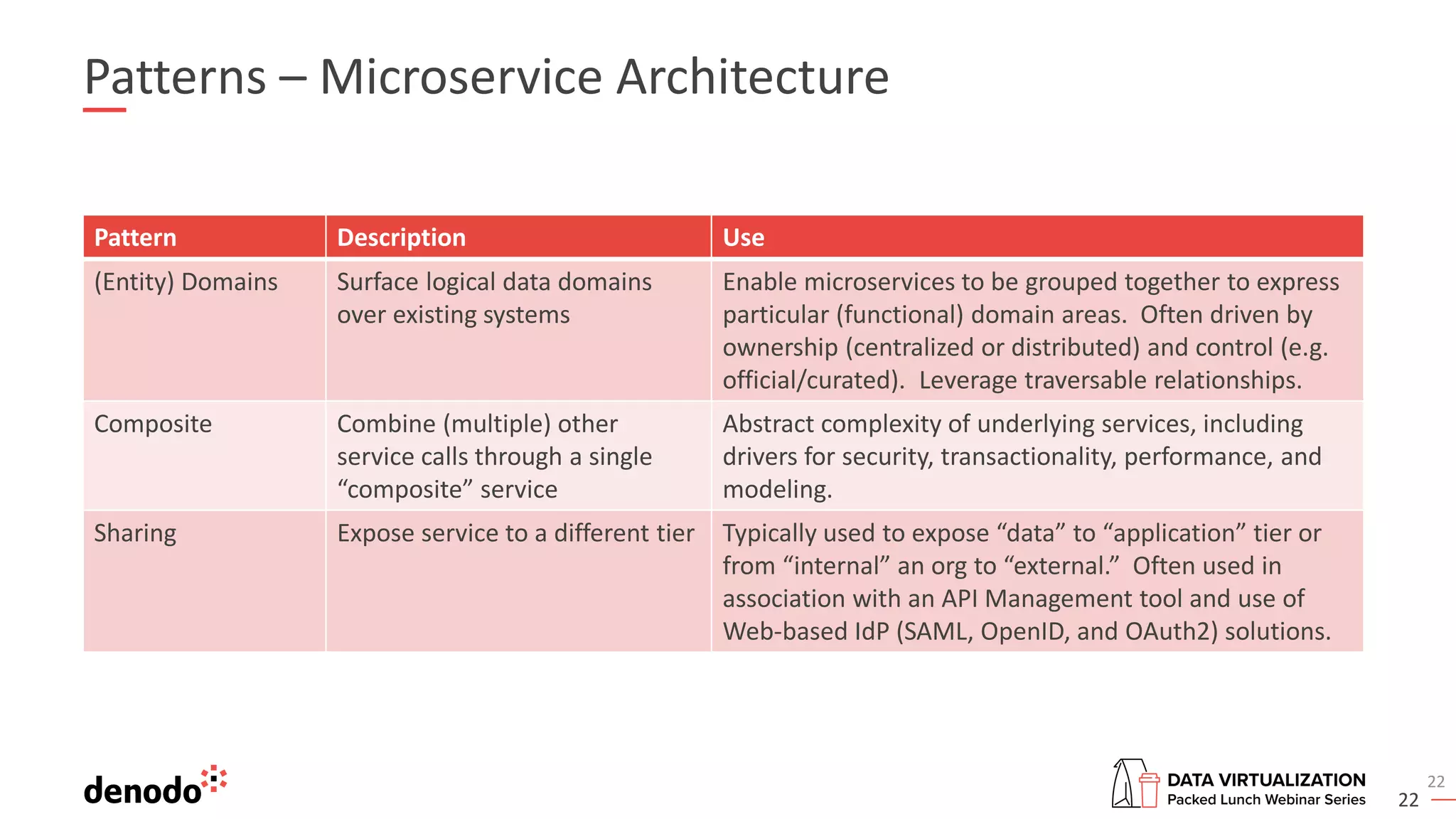 Patterns – Microservice Architecture

| Pattern | Description | Use |
|---|---|---|
| (Entity) Domains | Surface logical data domains over existing systems | Enable microservices to be grouped together to express particular (functional) domain areas. Often driven by ownership (centralized or distributed) and control (e.g. official/curated). Leverage traversable relationships. |
| Composite | Combine (multiple) other service calls through a single “composite” service | Abstract complexity of underlying services, including drivers for security, transactionality, performance, and modeling. |
| Sharing | Expose service to a different tier | Typically used to expose “data” to “application” tier or from “internal” an org to “external.” Often used in association with an API Management tool and use of Web-based IdP (SAML, OpenID, and OAuth2) solutions. |

denodo

DATA VIRTUALIZATION
Packed Lunch Webinar Series

22
22